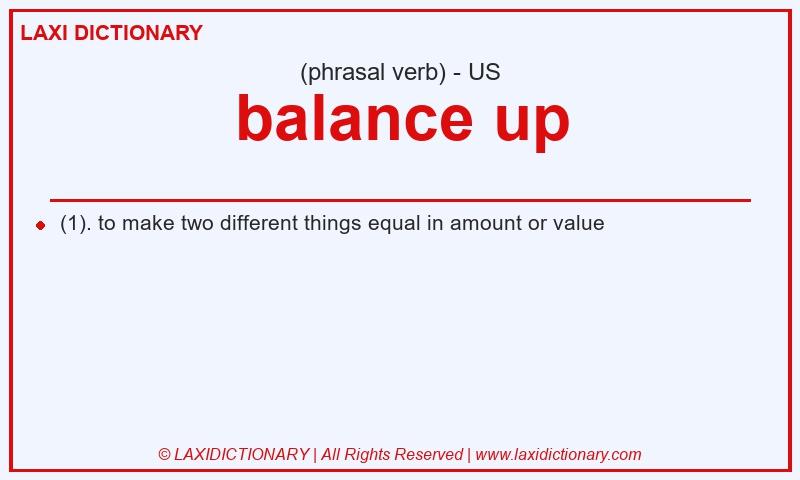 LAXI DICTIONARY

(phrasal verb) - US

balance up

(1). to make two different things equal in amount or value

© LAXIDICTIONARY | All Rights Reserved | www.laxidictionary.com